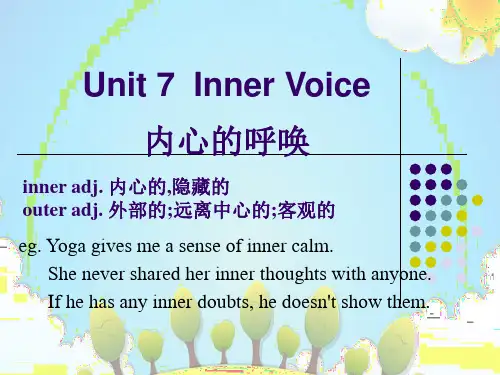 Unit 7 Inner Voice

内心的呼唤

inner adj. 内心的,隐藏的
outer adj. 外部的;远离中心的;客观的

eg. Yoga gives me a sense of inner calm.
She never shared her inner thoughts with anyone.
If he has any inner doubts, he doesn't show them.